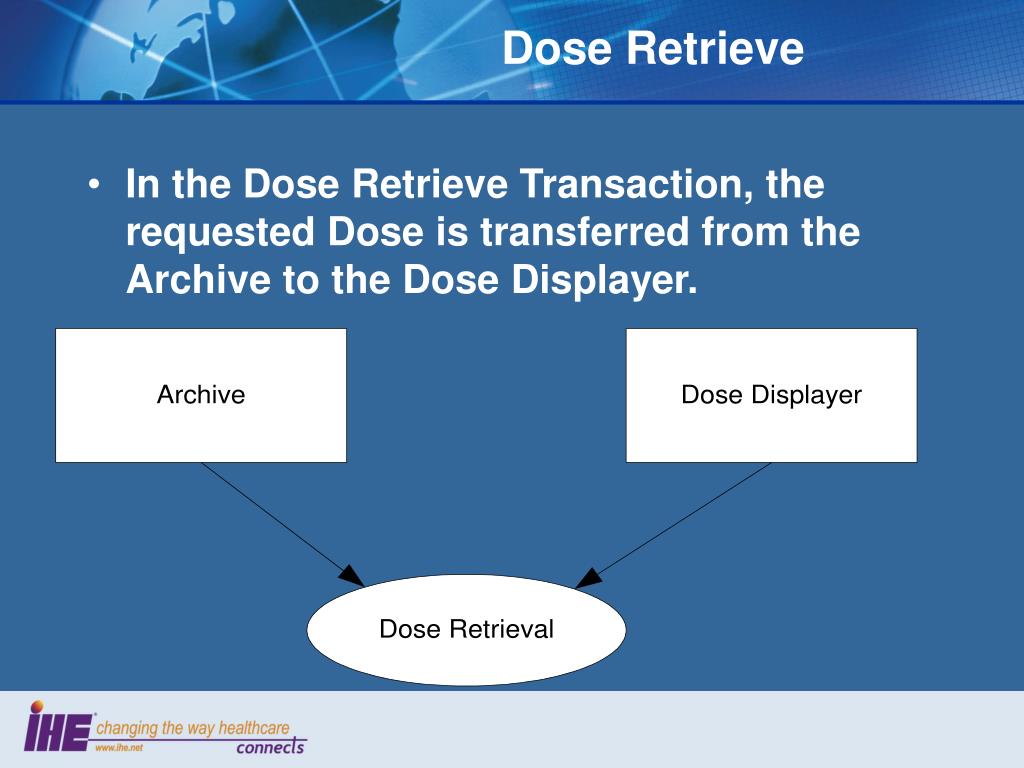 Dose Retrieve

• In the Dose Retrieve Transaction, the requested Dose is transferred from the Archive to the Dose Displayer.

Archive

Dose Displayer

Dose Retrieval

IHE changing the way healthcare connects
www.ihe.net